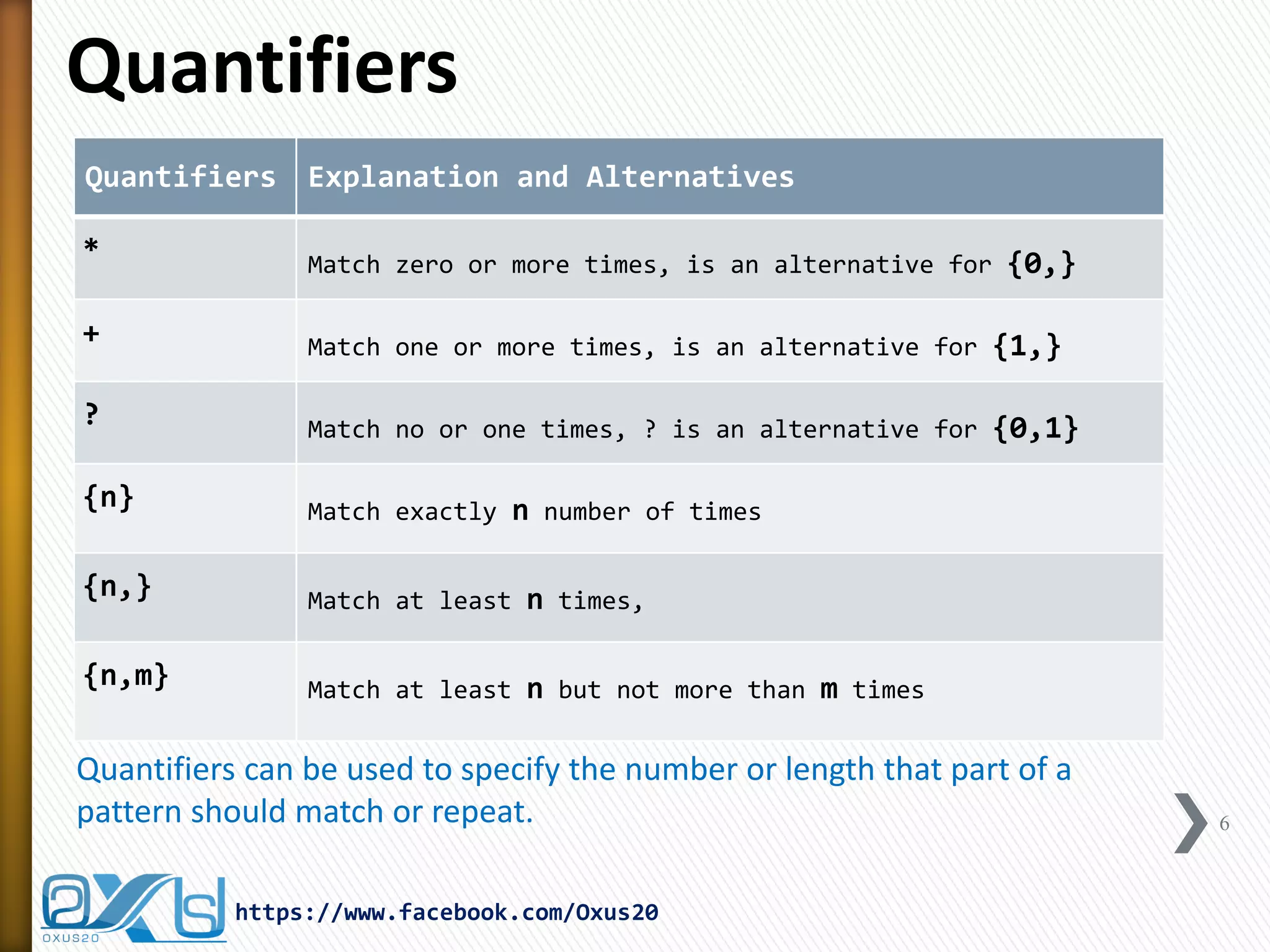 Quantifiers

| Quantifiers | Explanation and Alternatives |
|---|---|
| * | Match zero or more times, is an alternative for {0,} |
| + | Match one or more times, is an alternative for {1,} |
| ? | Match no or one times, ? is an alternative for {0,1} |
| {n} | Match exactly n number of times |
| {n,} | Match at least n times, |
| {n,m} | Match at least n but not more than m times |

Quantifiers can be used to specify the number or length that part of a pattern should match or repeat.

6

OXUS20

https://www.facebook.com/Oxus20